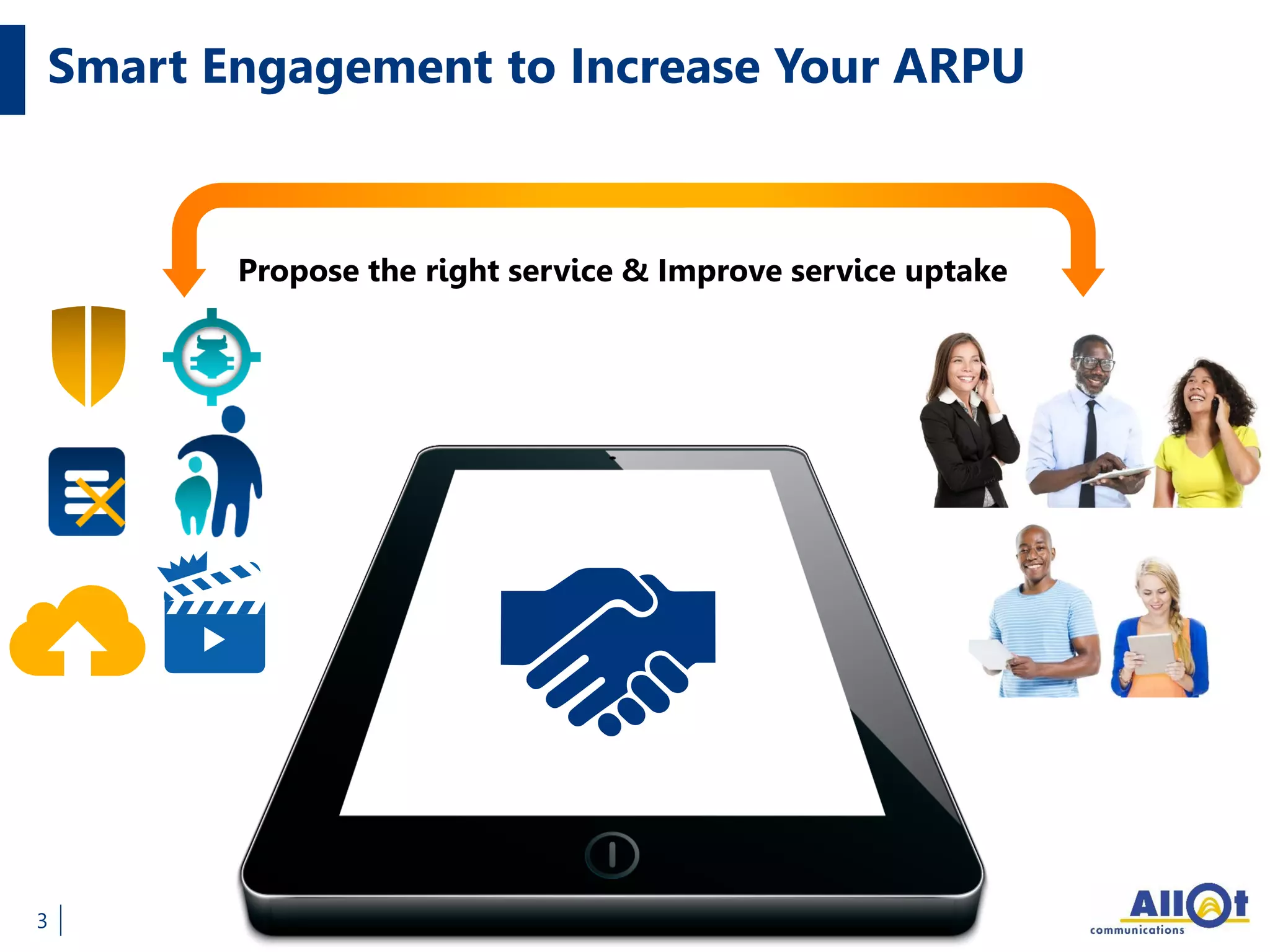 Smart Engagement to Increase Your ARPU

Propose the right service & Improve service uptake

3

Allot communications